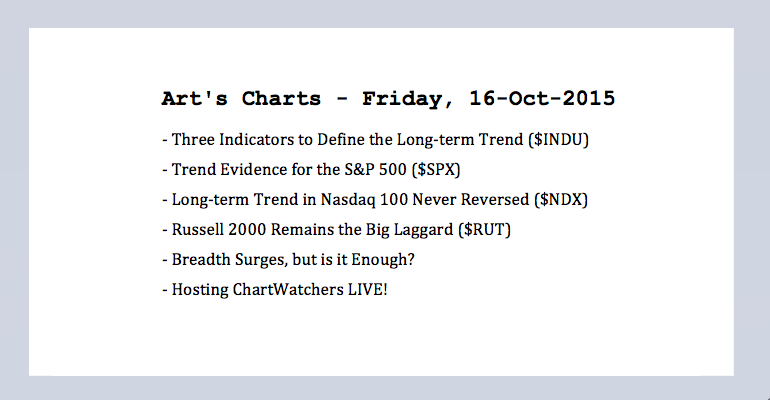 Art's Charts - Friday, 16-Oct-2015

- Three Indicators to Define the Long-term Trend (\$INDU)
- Trend Evidence for the S&P 500 (\$SPX)
- Long-term Trend in Nasdaq 100 Never Reversed (\$NDX)
- Russell 2000 Remains the Big Laggard (\$RUT)
- Breadth Surges, but is it Enough?
- Hosting ChartWatchers LIVE!